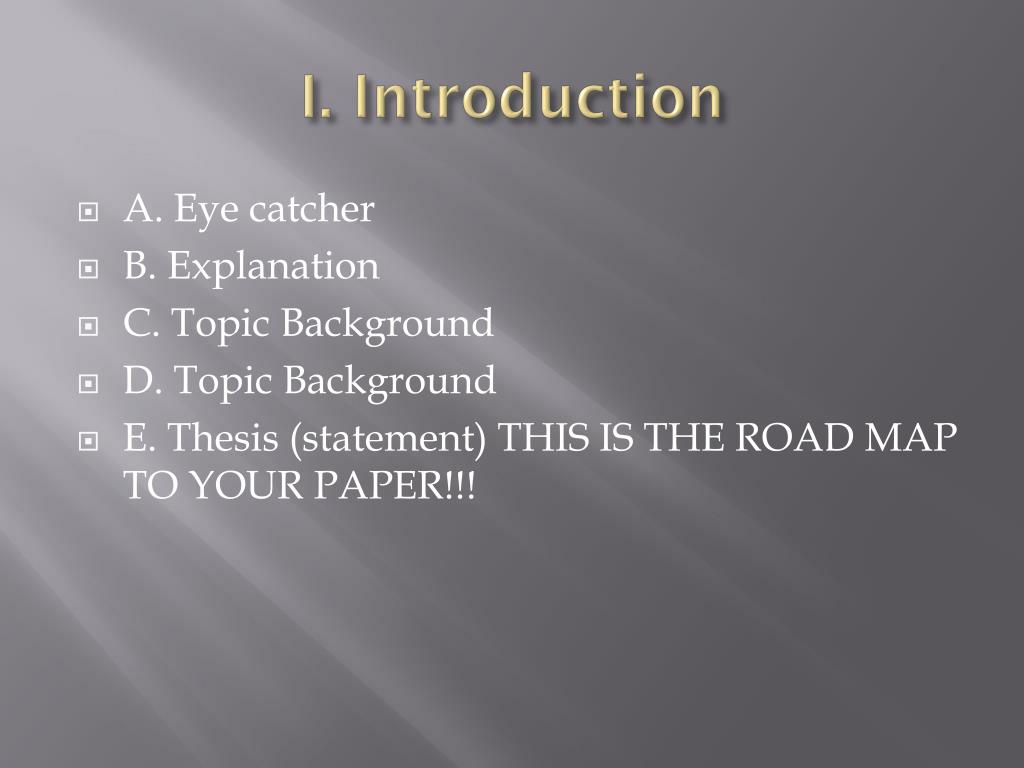 I. Introduction

A. Eye catcher

B. Explanation

C. Topic Background

D. Topic Background

E. Thesis (statement) THIS IS THE ROAD MAP TO YOUR PAPER!!!